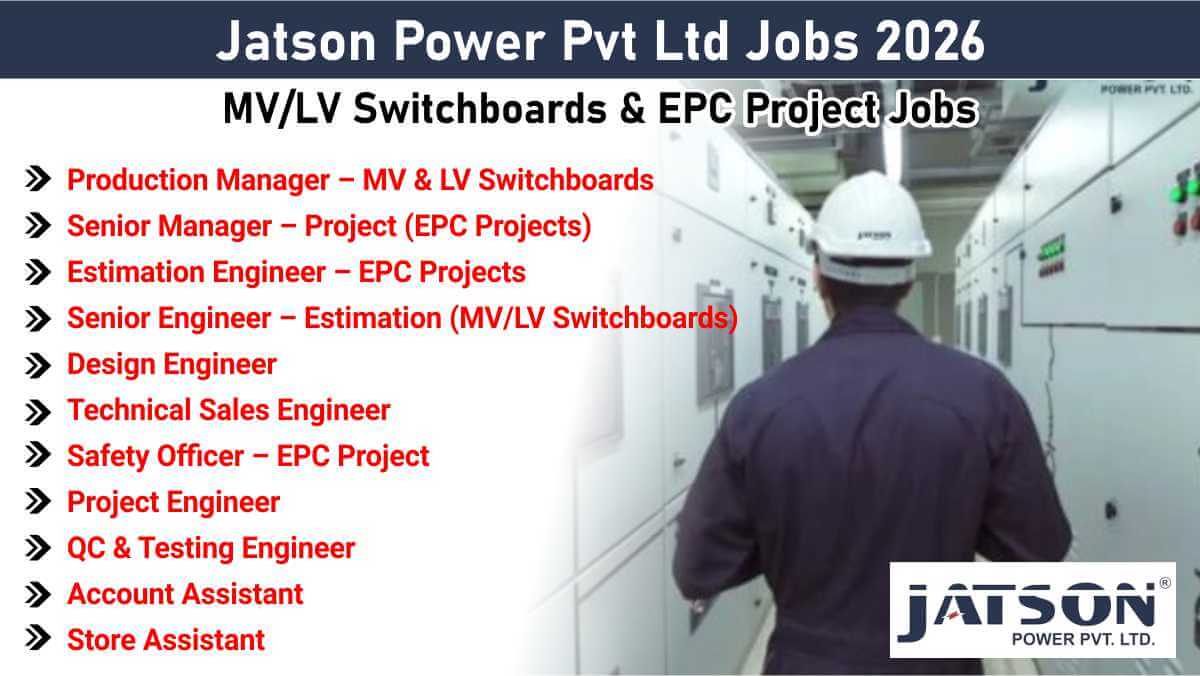 Jatson Power Pvt Ltd Jobs 2026

MV/LV Switchboards & EPC Project Jobs

POWER PVT. LTD.

Production Manager – MV & LV Switchboards
Senior Manager – Project (EPC Projects)
Estimation Engineer – EPC Projects
Senior Engineer – Estimation (MV/LV Switchboards)
Design Engineer
Technical Sales Engineer
Safety Officer – EPC Project
Project Engineer
QC & Testing Engineer
Account Assistant
Store Assistant

JATSON

JATSON®
POWER PVT. LTD.